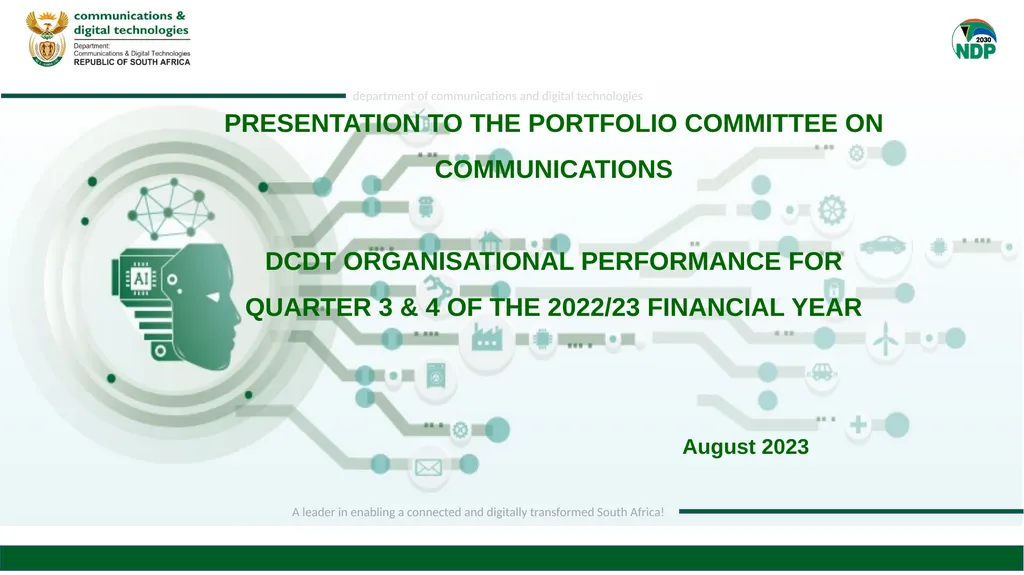 communications & digital technologies

Department:
Communications & Digital Technologies
REPUBLIC OF SOUTH AFRICA

2030 NDP

department of communications and digital technologies

PRESENTATION TO THE PORTFOLIO COMMITTEE ON COMMUNICATIONS

DCDT ORGANISATIONAL PERFORMANCE FOR QUARTER 3 & 4 OF THE 2022/23 FINANCIAL YEAR

AI

August 2023

A leader in enabling a connected and digitally transformed South Africa!